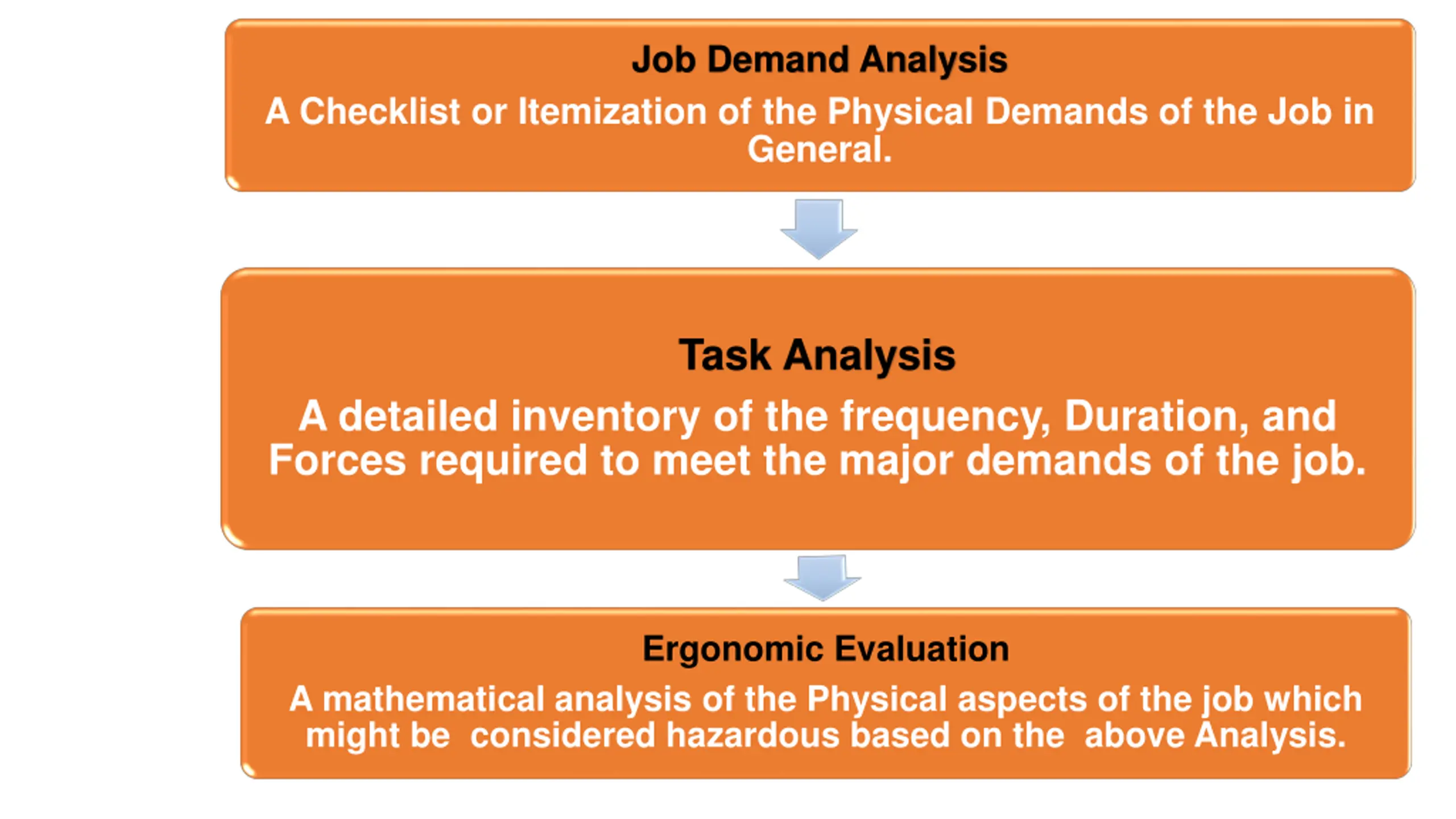 Job Demand Analysis

A Checklist or Itemization of the Physical Demands of the Job in General.

Task Analysis

A detailed inventory of the frequency, Duration, and Forces required to meet the major demands of the job.

Ergonomic Evaluation

A mathematical analysis of the Physical aspects of the job which might be considered hazardous based on the above Analysis.